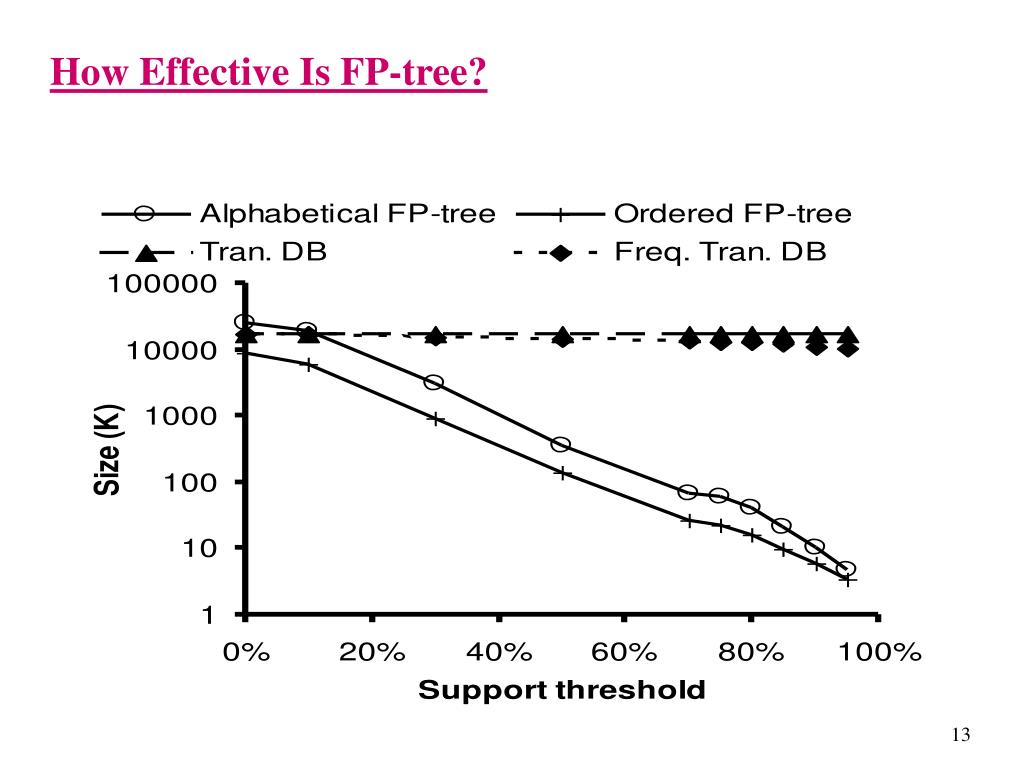 How Effective Is FP-tree?

Alphabetical FP-tree
Ordered FP-tree
Tran. DB
Freq. Tran. DB

100000
10000
1000
100
10
1

Size (K)

0%
20%
40%
60%
80%
100%

Support threshold

13